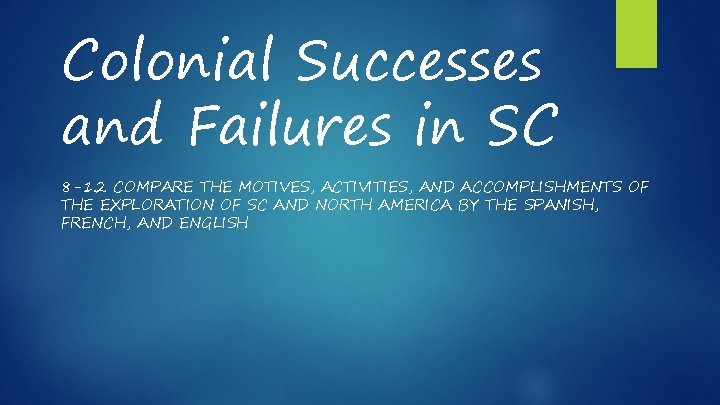 Colonial Successes and Failures in SC

8-1.2 COMPARE THE MOTIVES, ACTIVITIES, AND ACCOMPLISHMENTS OF THE EXPLORATION OF SC AND NORTH AMERICA BY THE SPANISH, FRENCH, AND ENGLISH